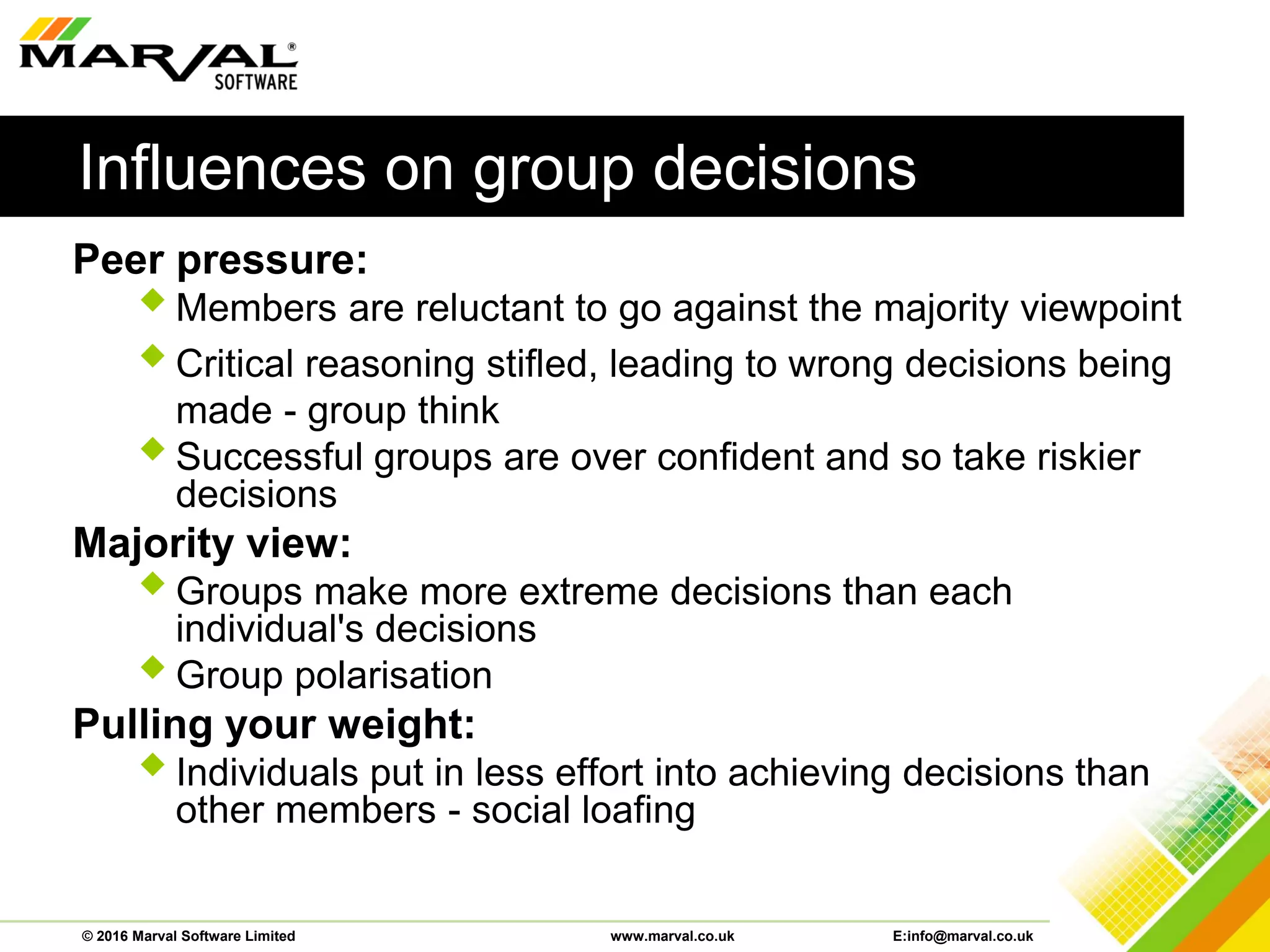 MARVAL®
SOFTWARE

Influences on group decisions

Peer pressure:

Members are reluctant to go against the majority viewpoint

Critical reasoning stifled, leading to wrong decisions being made - group think

Successful groups are over confident and so take riskier decisions

Majority view:

Groups make more extreme decisions than each individual's decisions

Group polarisation

Pulling your weight:

Individuals put in less effort into achieving decisions than other members - social loafing

© 2016 Marval Software Limited www.marval.co.uk E:info@marval.co.uk